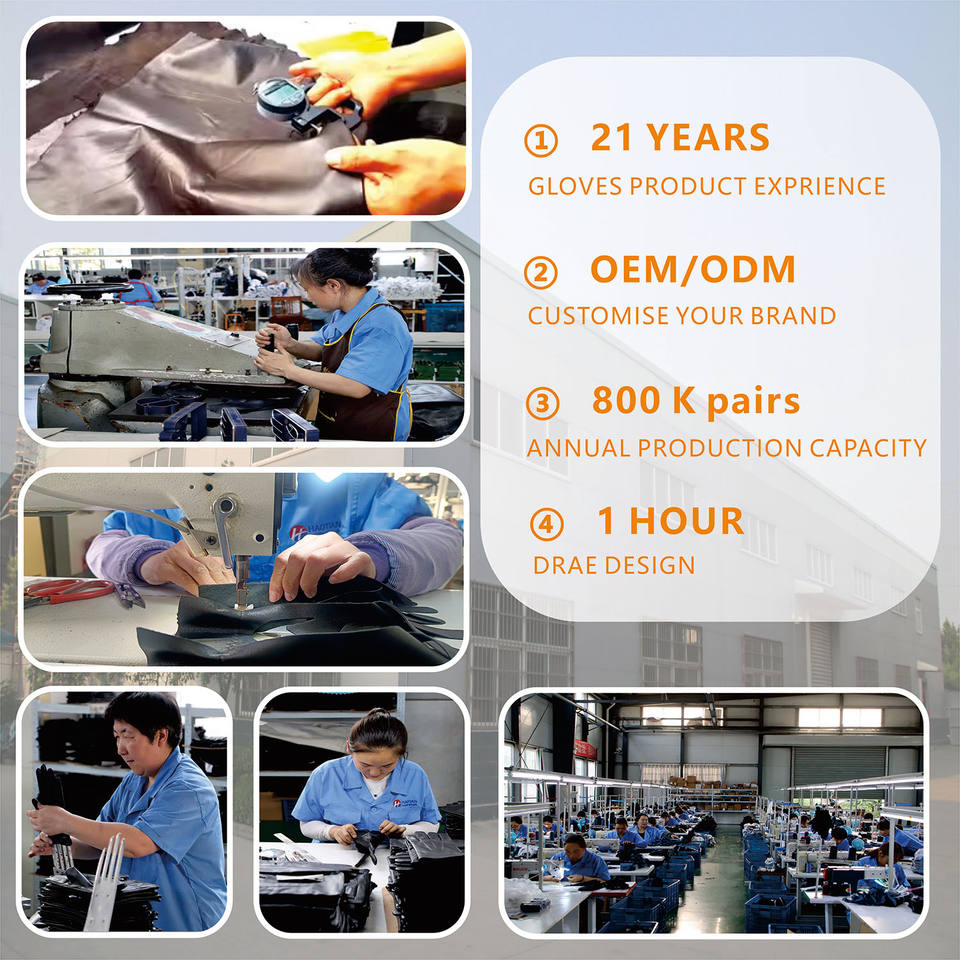 ① 21 YEARS
GLOVES PRODUCT EXPRIENCE

② OEM/ODM
CUSTOMISE YOUR BRAND

③ 800 K pairs
ANNUAL PRODUCTION CAPACITY

④ 1 HOUR
DRAE DESIGN